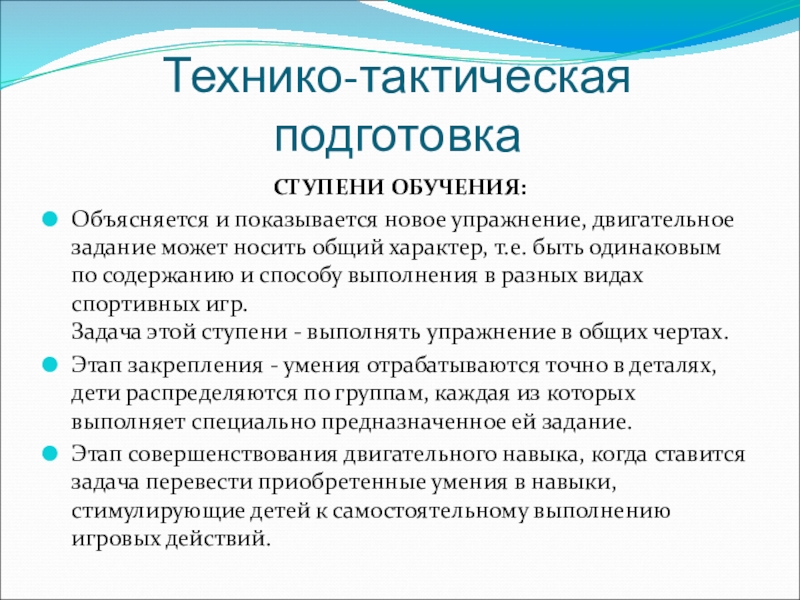 Технико-тактическая подготовка

СТУПЕНИ ОБУЧЕНИЯ:

Объясняется и показывается новое упражнение, двигательное задание может носить общий характер, т.е. быть одинаковым по содержанию и способу выполнения в разных видах спортивных игр.
Задача этой ступени - выполнять упражнение в общих чертах.

Этап закрепления - умения отрабатываются точно в деталях, дети распределяются по группам, каждая из которых выполняет специально предназначенное ей задание.

Этап совершенствования двигательного навыка, когда ставится задача перевести приобретенные умения в навыки, стимулирующие детей к самостоятельному выполнению игровых действий.